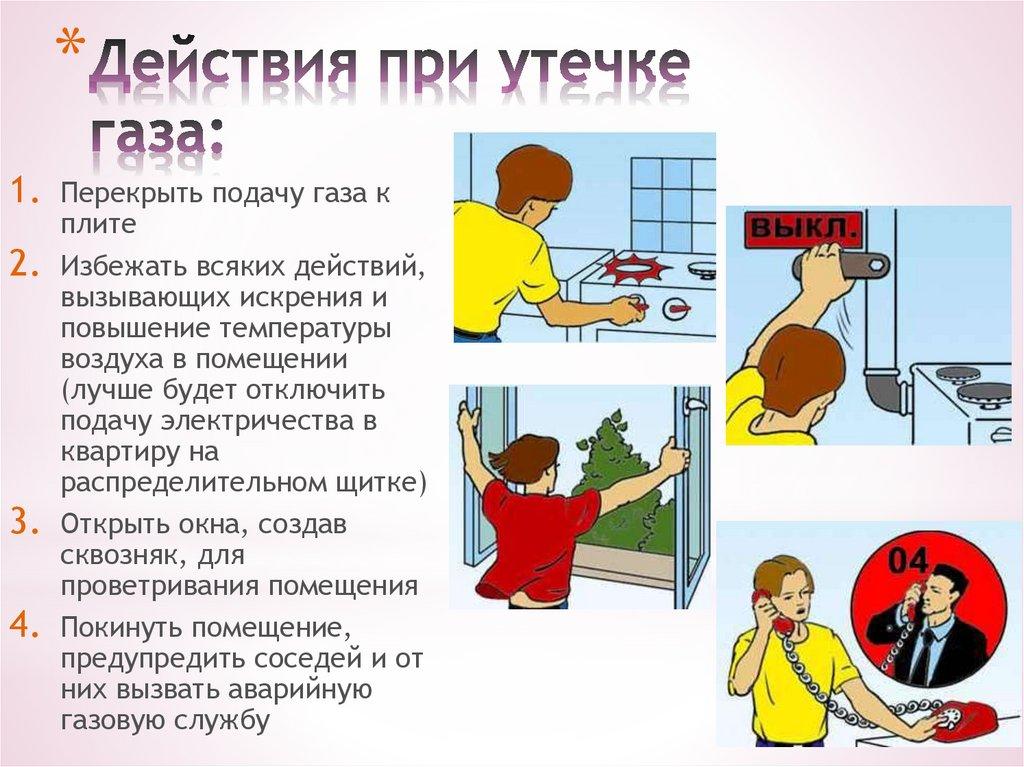 * Действия при утечке газа:

1. Перекрыть подачу газа к плите

2. Избежать всяких действий, вызывающих искрения и повышение температуры воздуха в помещении (лучше будет отключить подачу электричества в квартиру на распределительном щитке)

3. Открыть окна, создав сквозняк, для проветривания помещения

4. Покинуть помещение, предупредить соседей и от них вызвать аварийную газовую службу

ВЫКЛ.

04